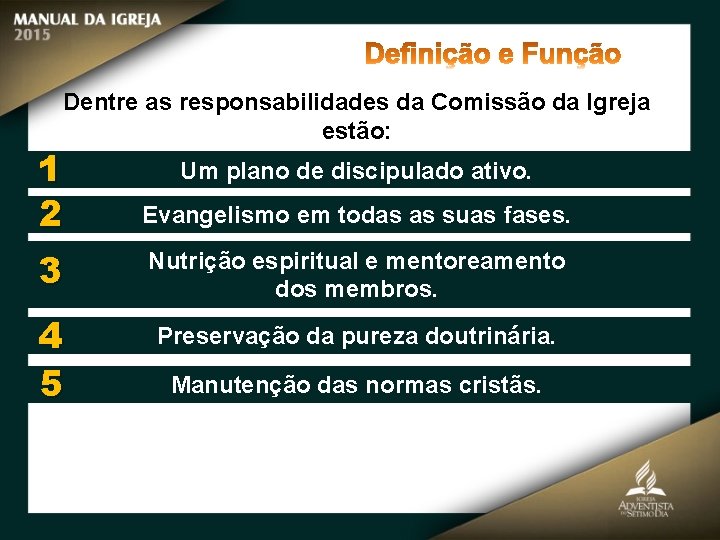 MANUAL DA IGREJA
2015

Definição e Função

Dentre as responsabilidades da Comissão da Igreja estão:

1 Um plano de discipulado ativo.

2 Evangelismo em todas as suas fases.

3 Nutrição espiritual e mentoreamento dos membros.

4 Preservação da pureza doutrinária.

5 Manutenção das normas cristãs.

IGREJA ADVENTISTA DO SÉTIMO DIA